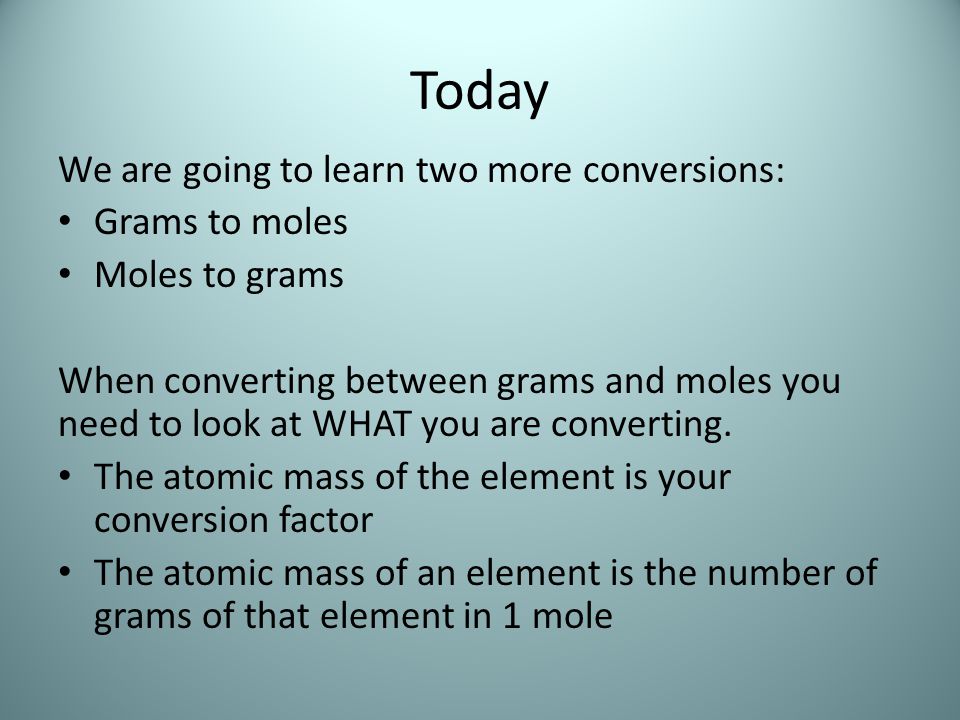 Today

We are going to learn two more conversions:
• Grams to moles
• Moles to grams

When converting between grams and moles you need to look at WHAT you are converting.
• The atomic mass of the element is your conversion factor
• The atomic mass of an element is the number of grams of that element in 1 mole